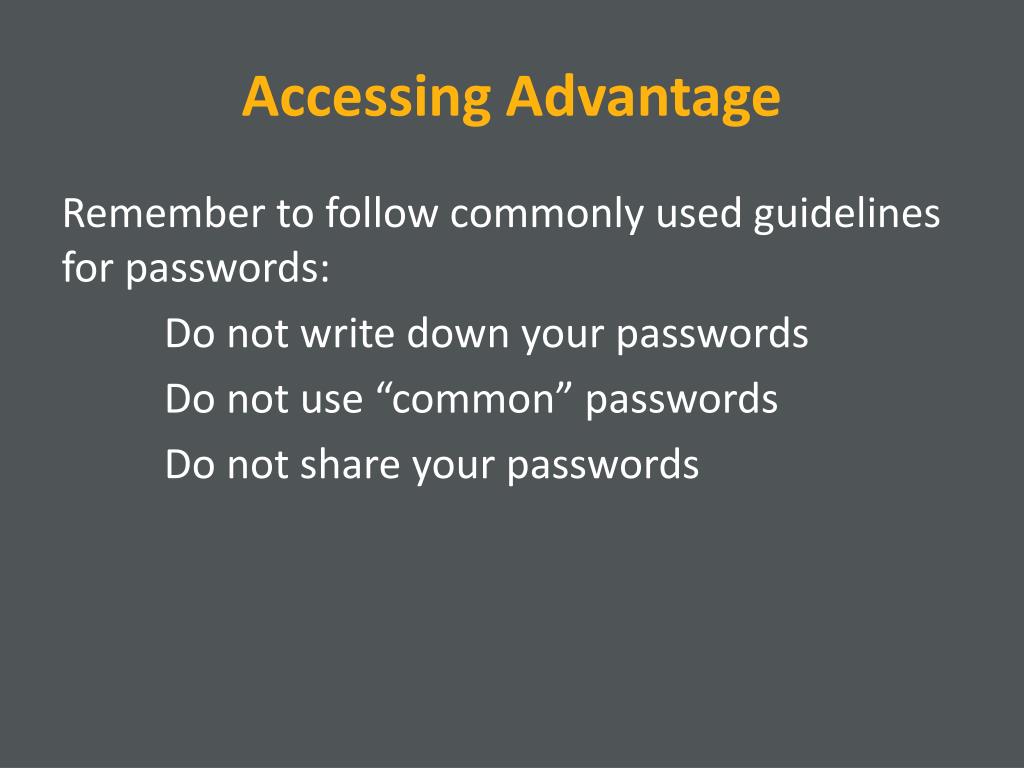 Accessing Advantage

Remember to follow commonly used guidelines for passwords:

Do not write down your passwords

Do not use “common” passwords

Do not share your passwords